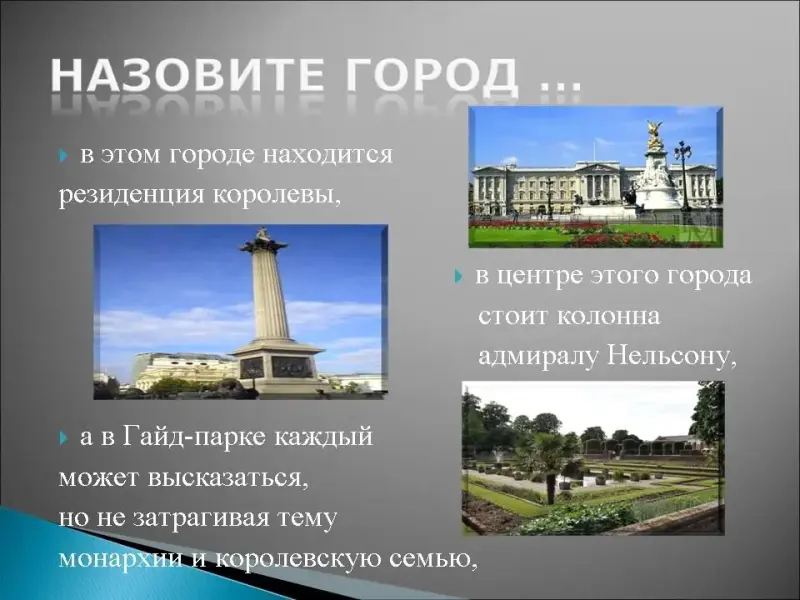 НАЗОВИТЕ ГОРОД …

в этом городе находится резиденция королевы,

в центре этого города стоит колонна адмиралу Нельсону,

а в Гайд-парке каждый может высказаться, но не затрагивая тему монархии и королевскую семью,